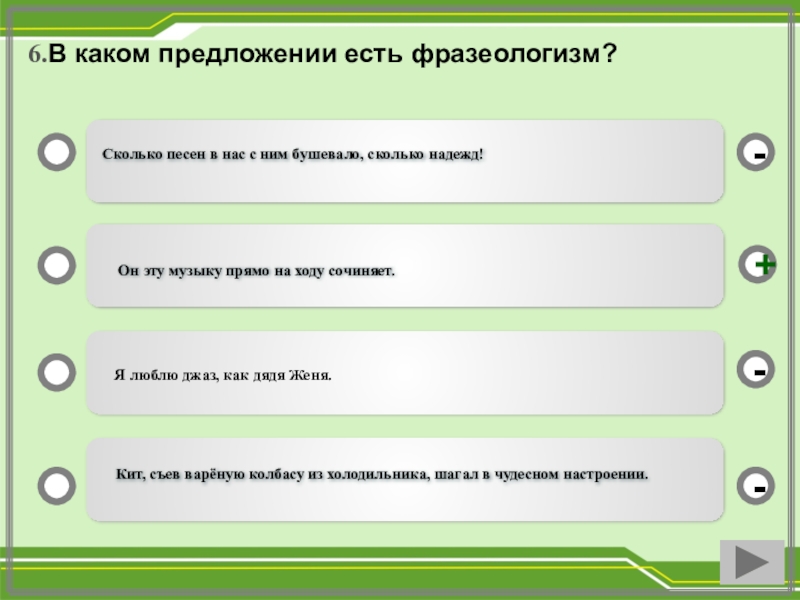 6.В каком предложении есть фразеологизм?

Сколько песен в нас с ним бушевало, сколько надежд!

-

Он эту музыку прямо на ходу сочиняет.

+

Я люблю джаз, как дядя Женя.

-

Кит, съев варёную колбасу из холодильника, шагал в чудесном настроении.

-